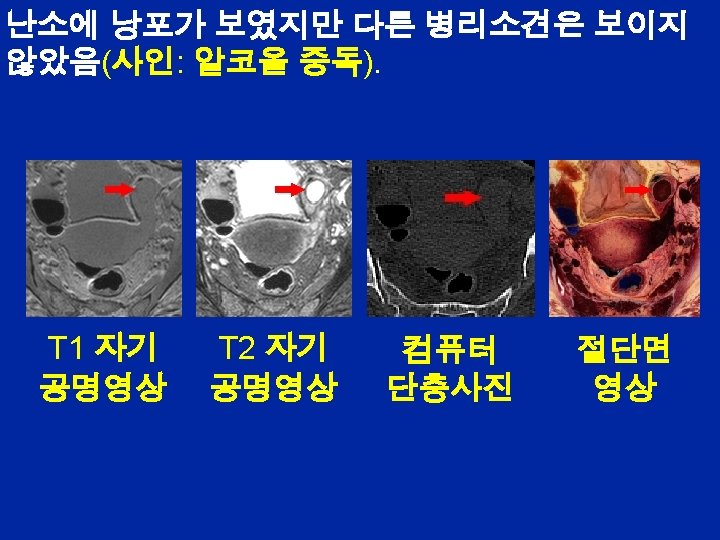 난소에 낭포가 보였지만 다른 병리소견은 보이지 않았음(사인: 알코올 중독).

T1 자기 공명영상

T2 자기 공명영상

컴퓨터 단층사진

절단면 영상